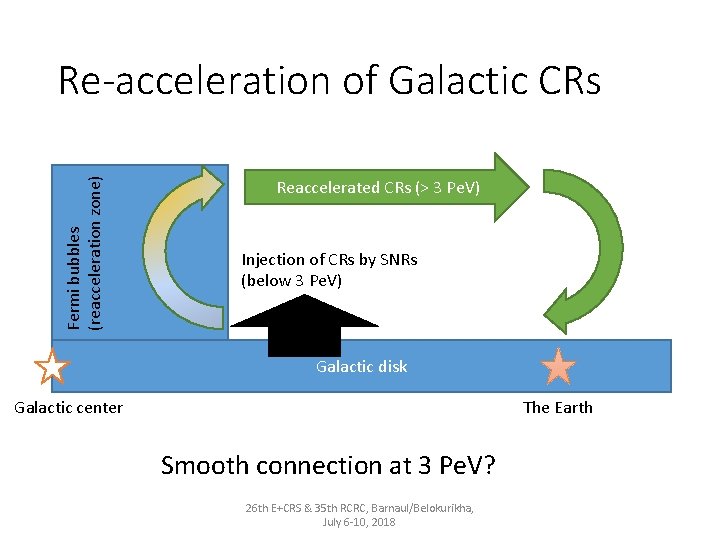 Re-acceleration of Galactic CRs

Fermi bubbles (reacceleration zone)

Reaccelerated CRs (> 3 PeV)

Injection of CRs by SNRs (below 3 PeV)

Galactic disk

Galactic center

The Earth

Smooth connection at 3 PeV?

26th E+CRS & 35th RCRC, Barnaul/Belokurikha, July 6-10, 2018